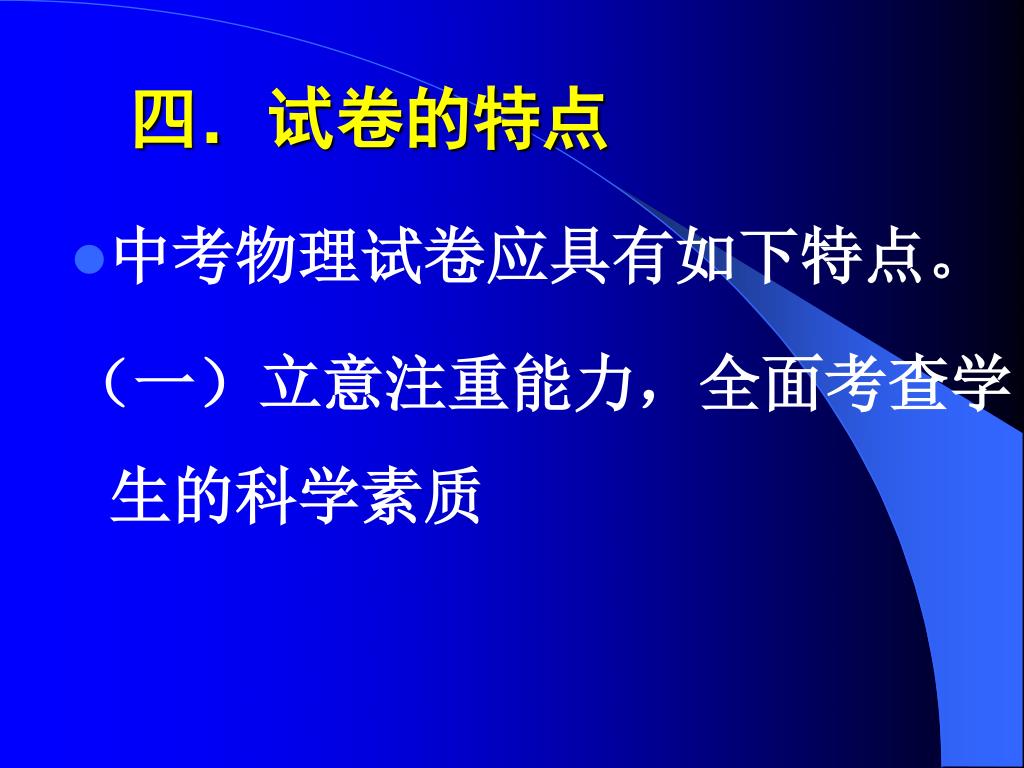 四．试卷的特点

中考物理试卷应具有如下特点。

（一）立意注重能力，全面考查学生的科学素质